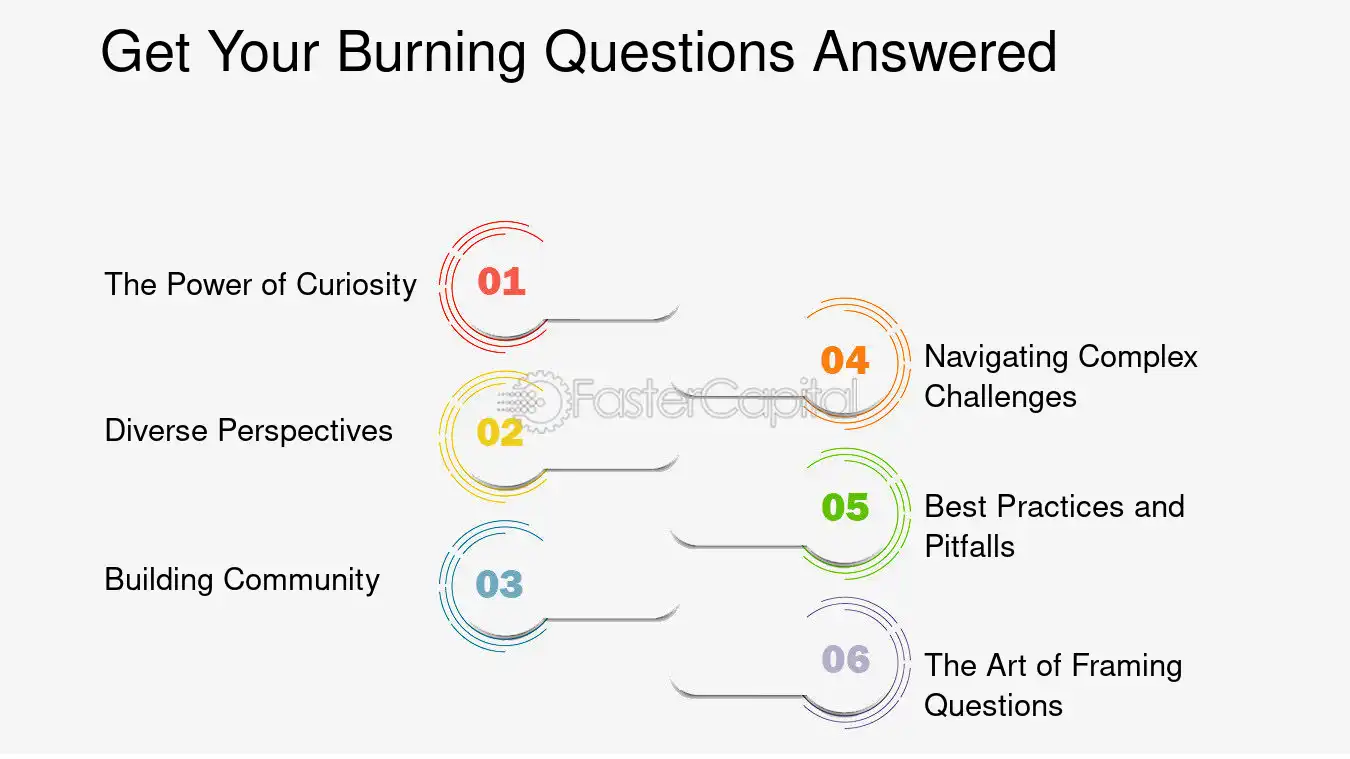 Get Your Burning Questions Answered

The Power of Curiosity 01

Diverse Perspectives 02

Building Community 03

04 Navigating Complex Challenges

05 Best Practices and Pitfalls

06 The Art of Framing Questions

FasterCapital